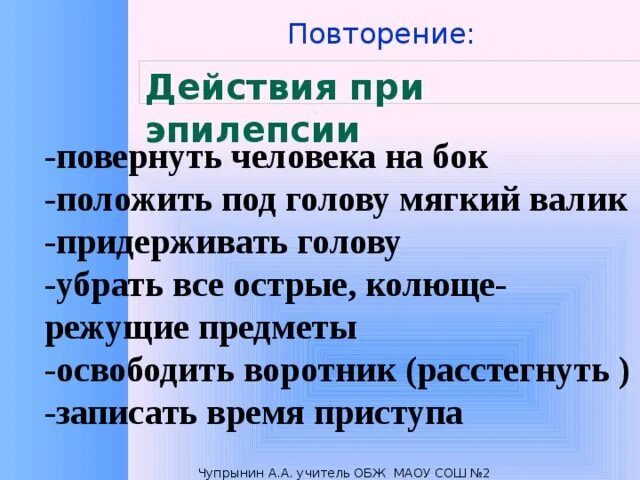 Повторение:

Действия при эпилепсии

-повернуть человека на бок
-положить под голову мягкий валик
-придерживать голову
-убрать все острые, колюще-режущие предметы
-освободить воротник (расстегнуть )
-записать время приступа

Чупрынин А.А. учитель ОБЖ МАОУ СОШ №2